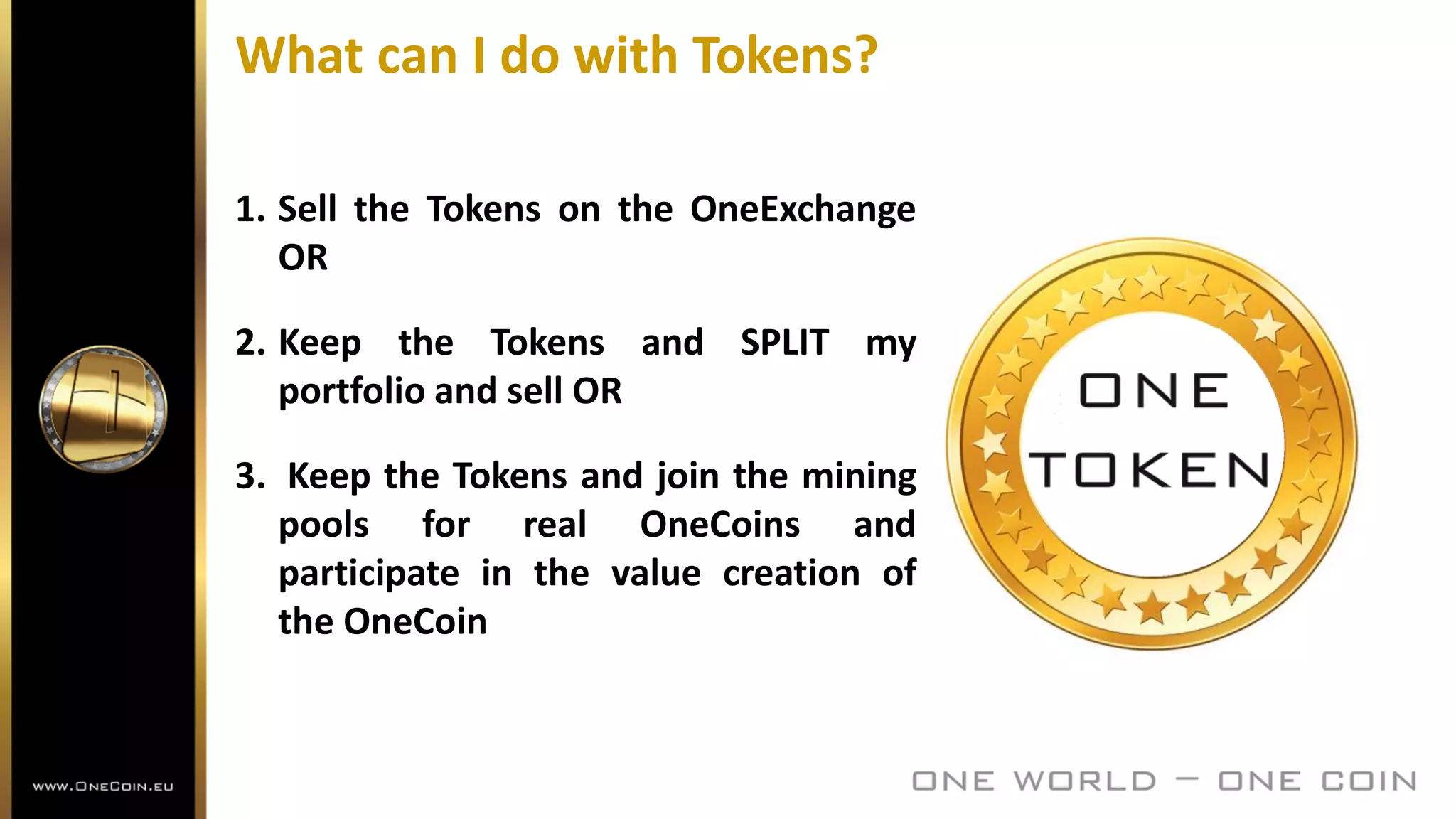 What can I do with Tokens?

1. Sell the Tokens on the OneExchange OR

2. Keep the Tokens and SPLIT my portfolio and sell OR

3. Keep the Tokens and join the mining pools for real OneCoins and participate in the value creation of the OneCoin

ONE TOKEN

WWW.ONECOIN.EU

ONE WORLD – ONE COIN